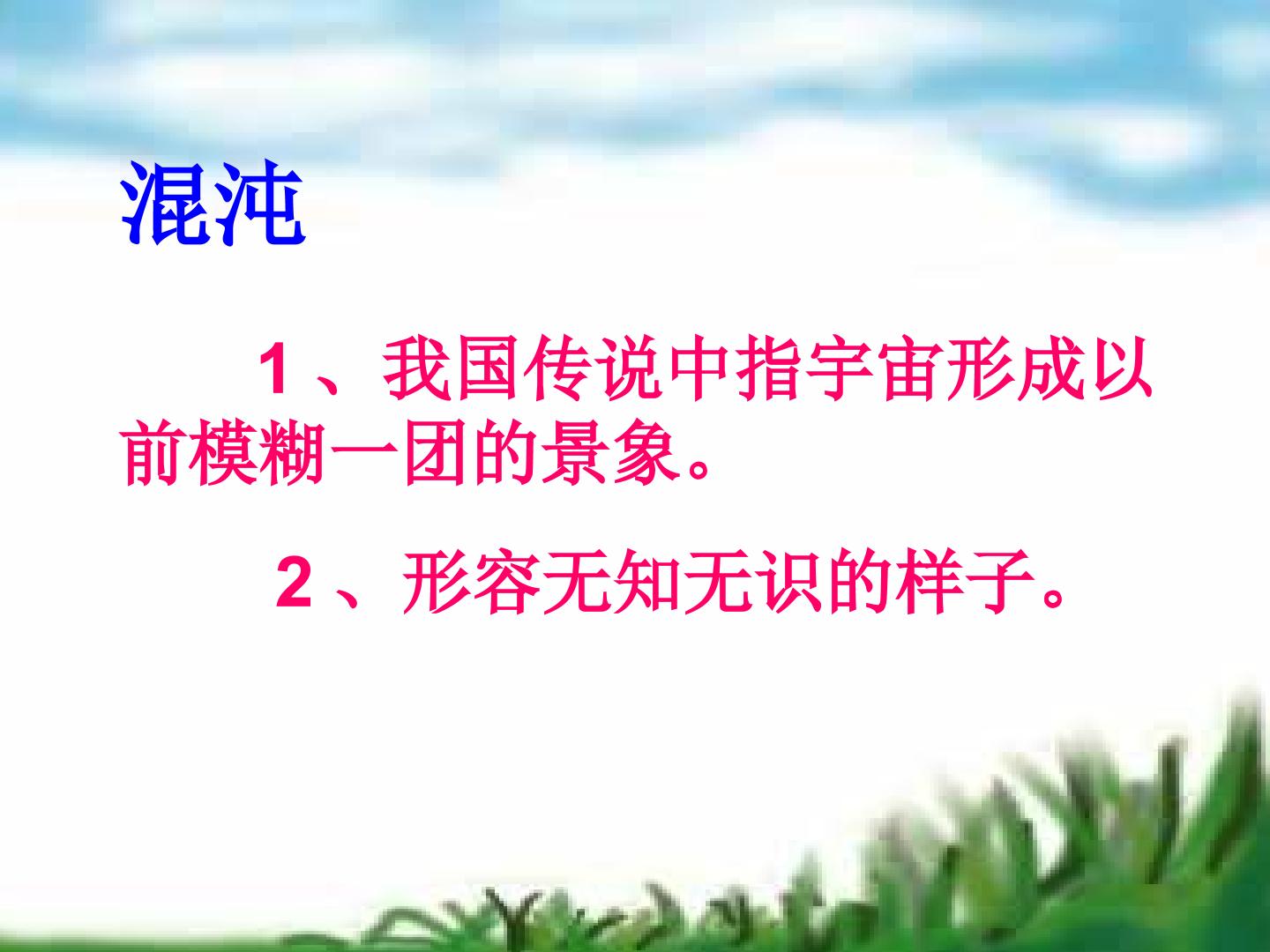 混沌

1、我国传说中指宇宙形成以前模糊一团的景象。

2、形容无知无识的样子。